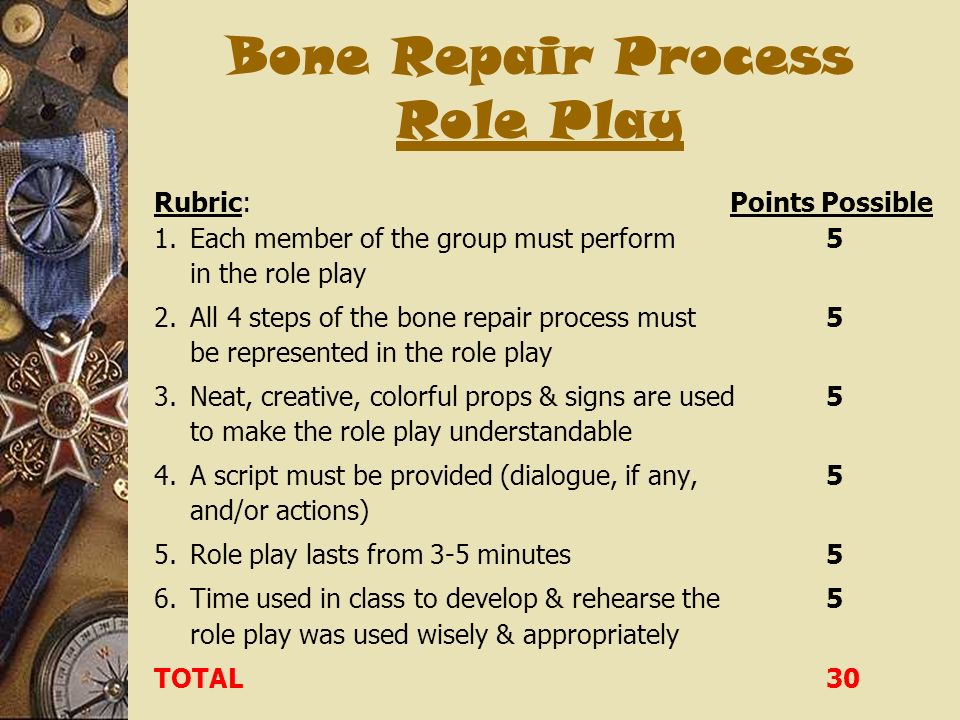 Bone Repair Process
Role Play

| Rubric: | Points Possible |
|---|---|
| 1. Each member of the group must perform in the role play | 5 |
| 2. All 4 steps of the bone repair process must be represented in the role play | 5 |
| 3. Neat, creative, colorful props & signs are used to make the role play understandable | 5 |
| 4. A script must be provided (dialogue, if any, and/or actions) | 5 |
| 5. Role play lasts from 3-5 minutes | 5 |
| 6. Time used in class to develop & rehearse the role play was used wisely & appropriately | 5 |
| TOTAL | 30 |